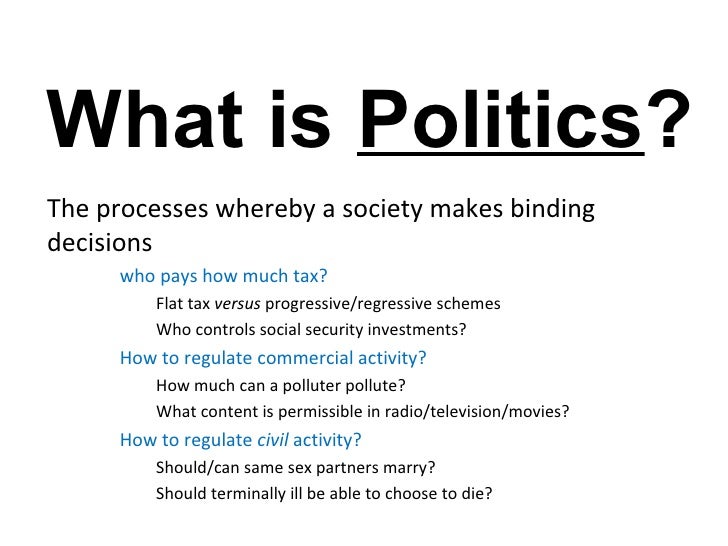 What is Politics?

The processes whereby a society makes binding decisions

who pays how much tax?

Flat tax versus progressive/regressive schemes

Who controls social security investments?

How to regulate commercial activity?

How much can a polluter pollute?

What content is permissible in radio/television/movies?

How to regulate civil activity?

Should/can same sex partners marry?

Should terminally ill be able to choose to die?